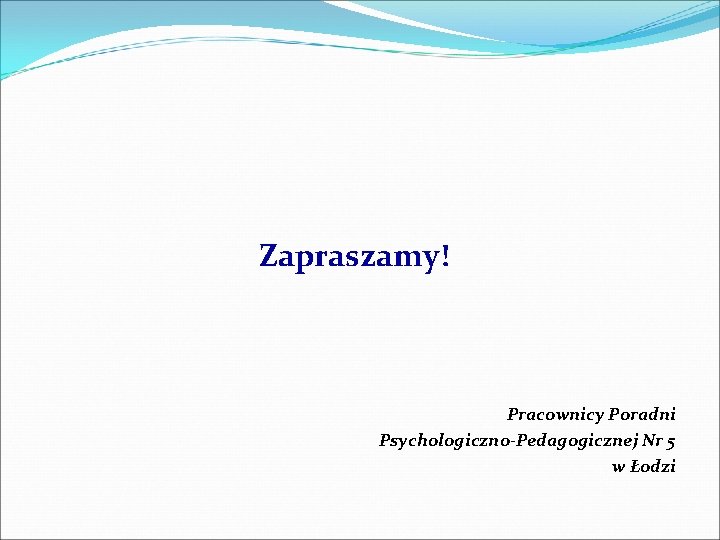 Zapraszamy!

Pracownicy Poradni
Psychologiczno-Pedagogicznej Nr 5
w Łodzi